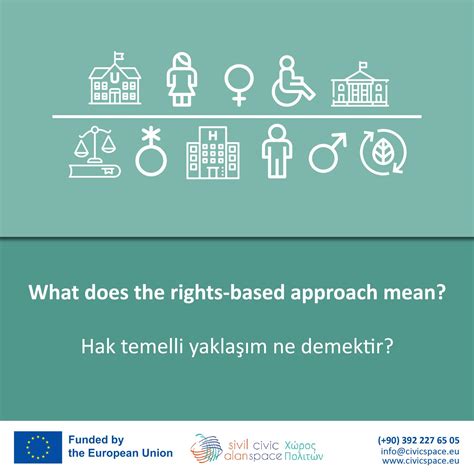 U

H

What does the rights-based approach mean?

Hak temelli yaklaşım ne demektir?

Funded by the European Union

sivil alan civic space Χώρος Πολιτών

(+90) 392 227 65 05
info@civicspace.eu
www.civicspace.eu